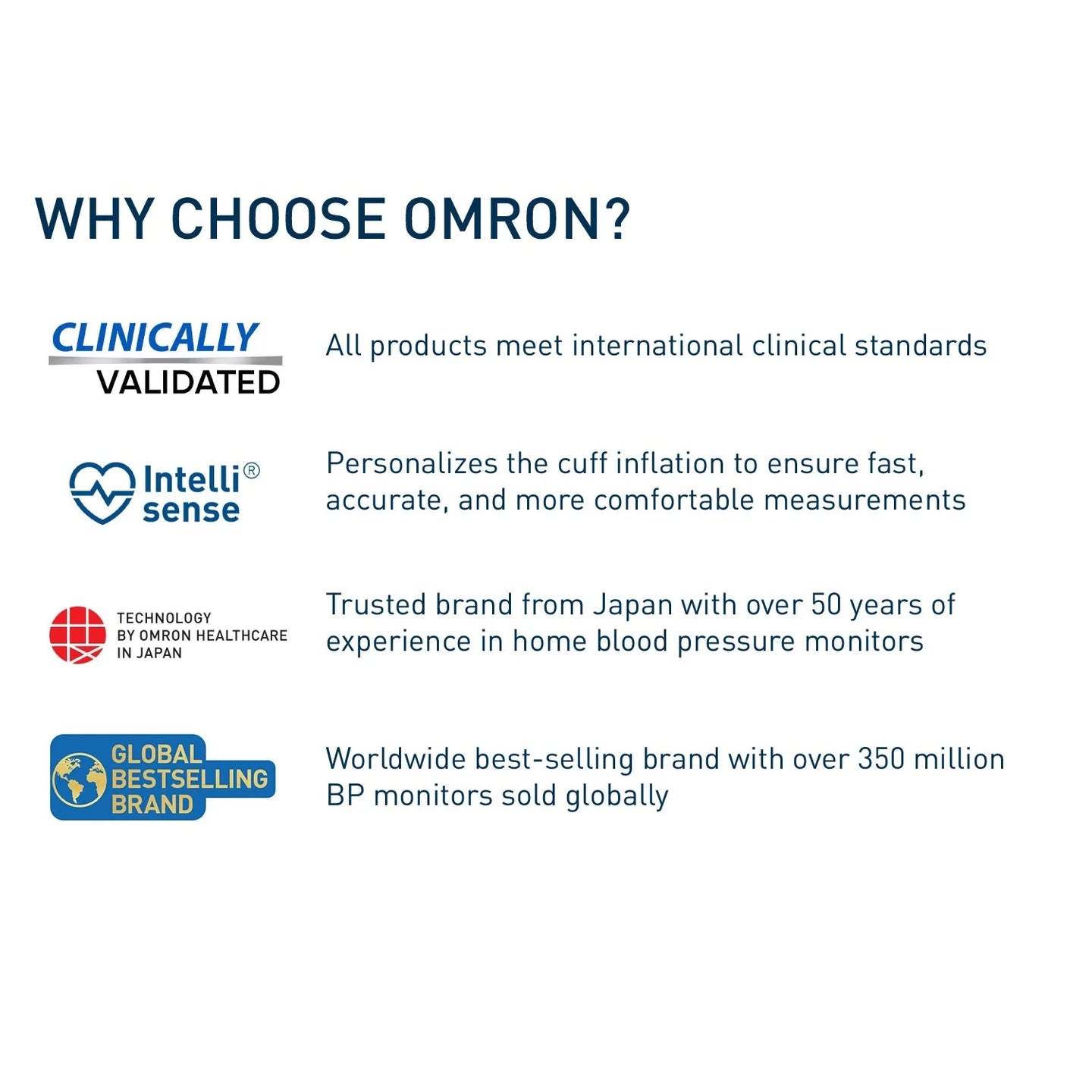 WHY CHOOSE OMRON?

CLINICALLY VALIDATED

All products meet international clinical standards

Intelli® sense

Personalizes the cuff inflation to ensure fast, accurate, and more comfortable measurements

TECHNOLOGY BY OMRON HEALTHCARE IN JAPAN

Trusted brand from Japan with over 50 years of experience in home blood pressure monitors

GLOBAL BESTSELLING BRAND

Worldwide best-selling brand with over 350 million BP monitors sold globally